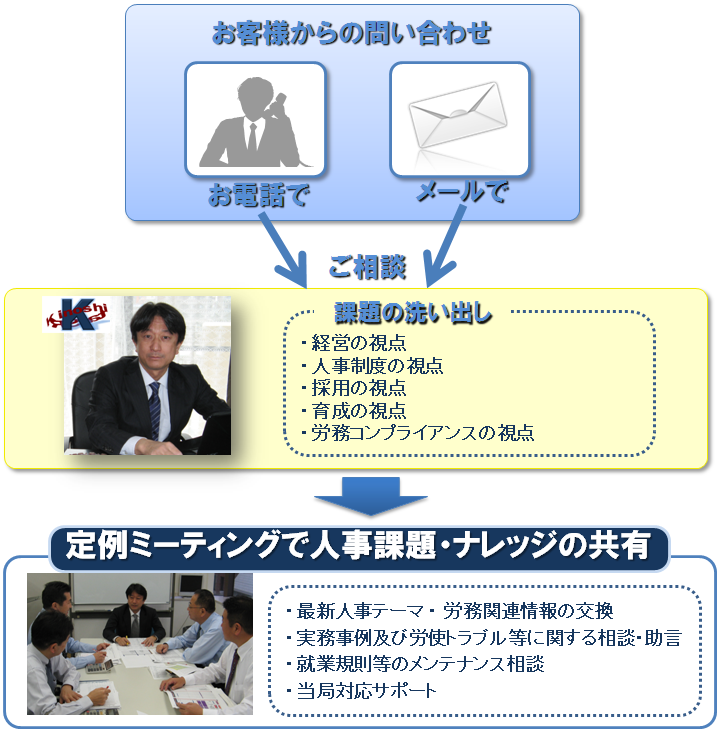 お客様からの問い合わせ

お電話で

メールで

ご相談

Kinoshi

課題の洗い出し

・経営の視点
・人事制度の視点
・採用の視点
・育成の視点
・労務コンプライアンスの視点

定例ミーティングで人事課題・ナレッジの共有

・最新人事テーマ・労務関連情報の交換
・実務事例及び労使トラブル等に関する相談・助言
・就業規則等のメンテナンス相談
・当局対応サポート